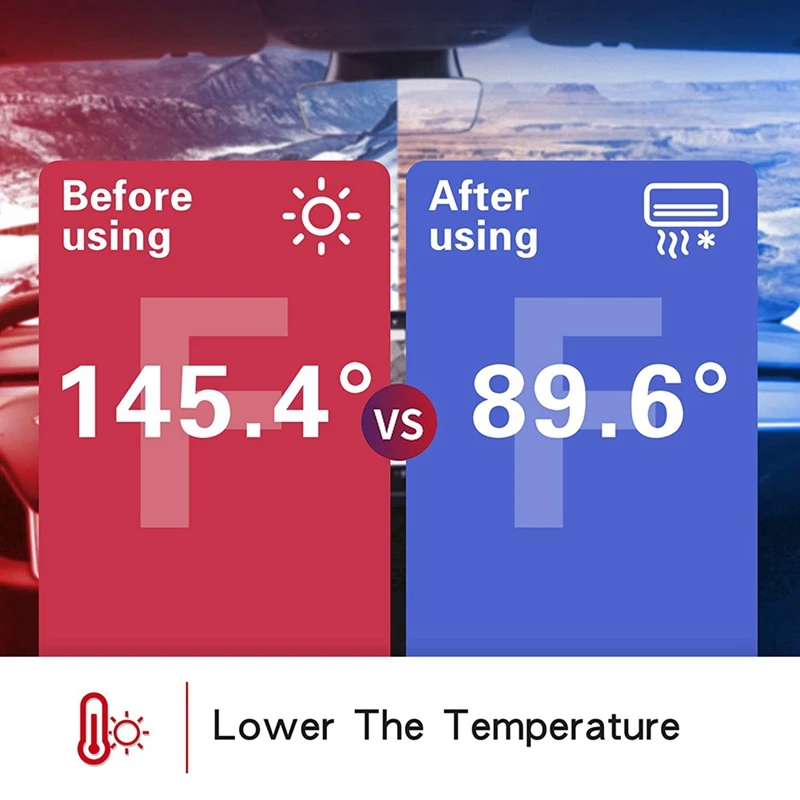 Before using

F

145.4°

VS

After using

F

89.6°

Lower The Temperature